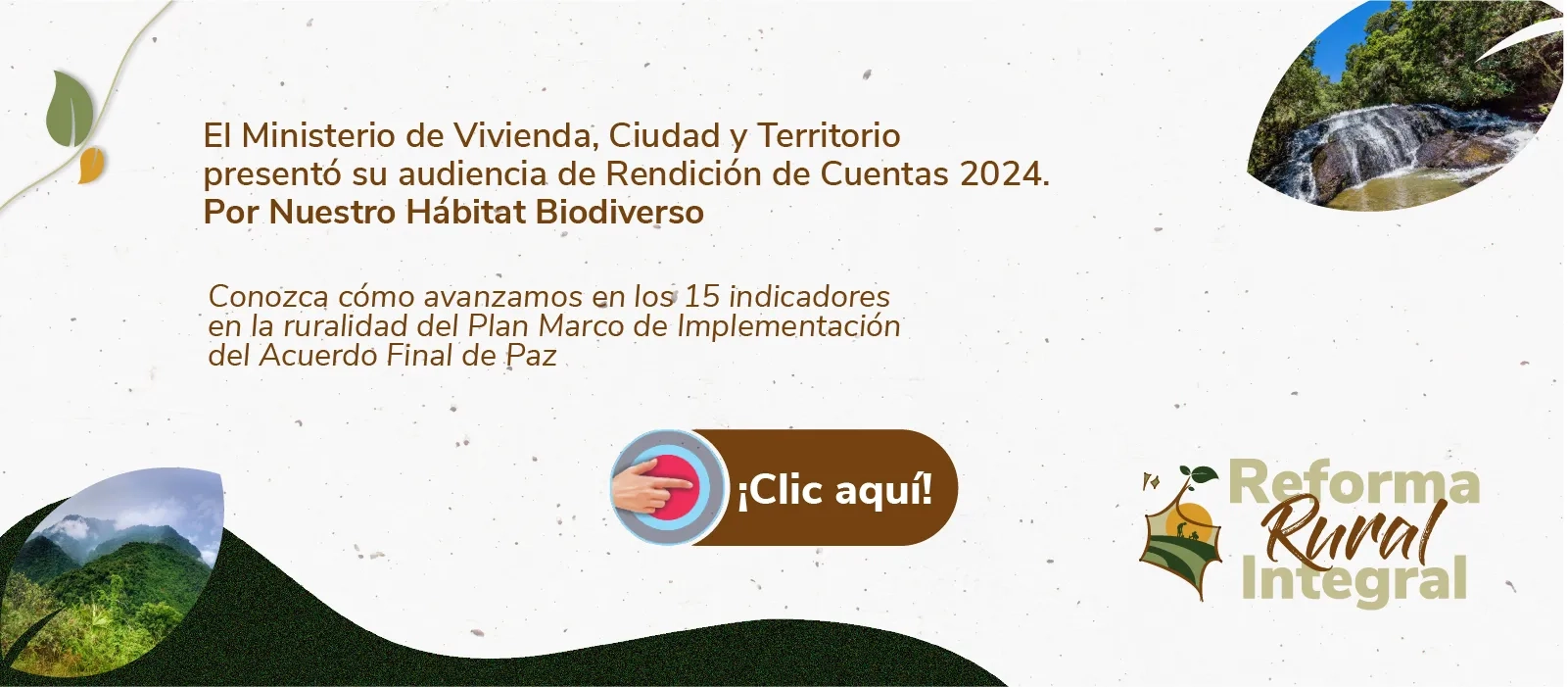 El Ministerio de Vivienda, Ciudad y Territorio presentó su audiencia de Rendición de Cuentas 2024.
Por Nuestro Hábitat Biodiverso

Conozca cómo avanzamos en los 15 indicadores en la ruralidad del Plan Marco de Implementación del Acuerdo Final de Paz

¡Clic aquí!

Reforma Rural Integral